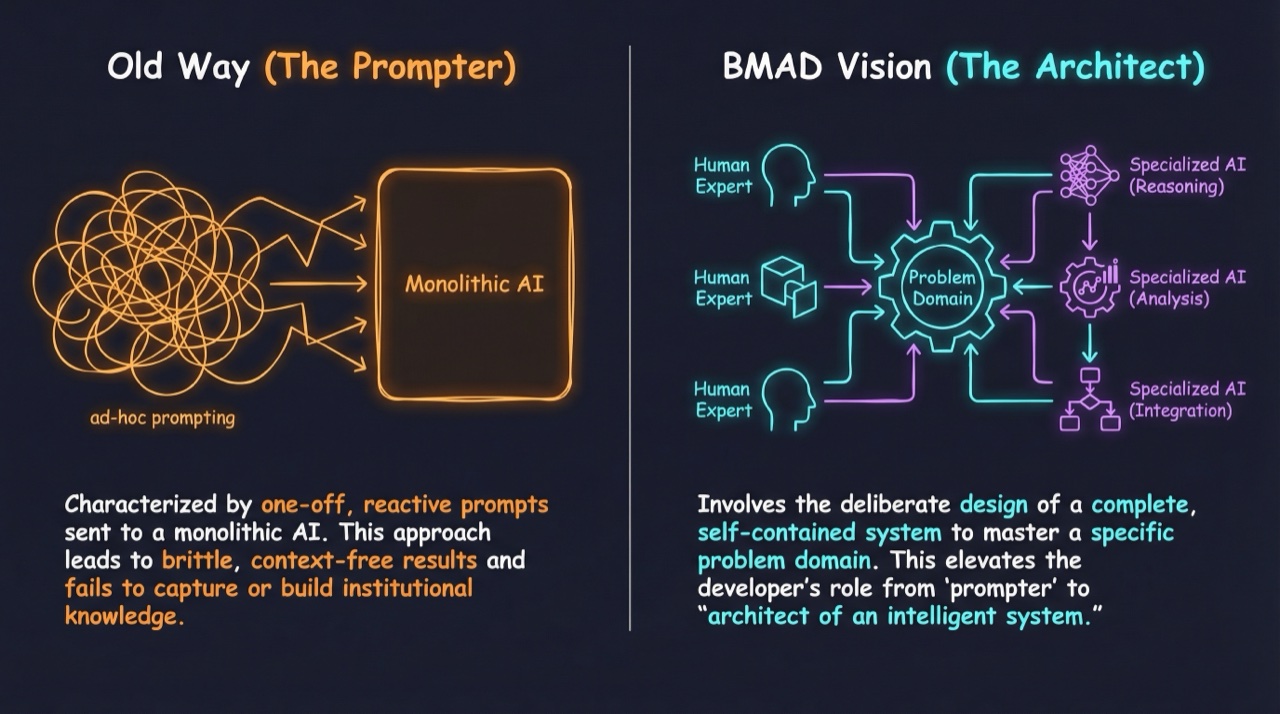 Old Way (The Prompter)

Monolithic AI

ad-hoc prompting

Characterized by one-off, reactive prompts sent to a monolithic AI. This approach leads to brittle, context-free results and fails to capture or build institutional knowledge.

BMAD Vision (The Architect)

Human Expert

Human Expert

Human Expert

Problem Domain

Specialized AI (Reasoning)

Specialized AI (Analysis)

Specialized AI (Integration)

Involves the deliberate design of a complete, self-contained system to master a specific problem domain. This elevates the developer's role from 'prompter' to "architect of an intelligent system."